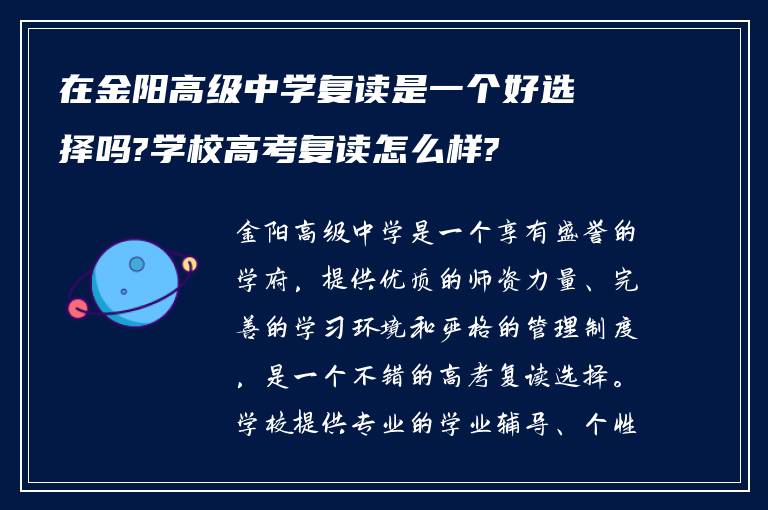 在金阳高级中学复读是一个好选择吗?学校高考复读怎么样?

金阳高级中学是一个享有盛誉的学府，提供优质的师资力量、完善的学习环境和严格的管理制度，是一个不错的高考复读选择。学校提供专业的学业辅导、个性